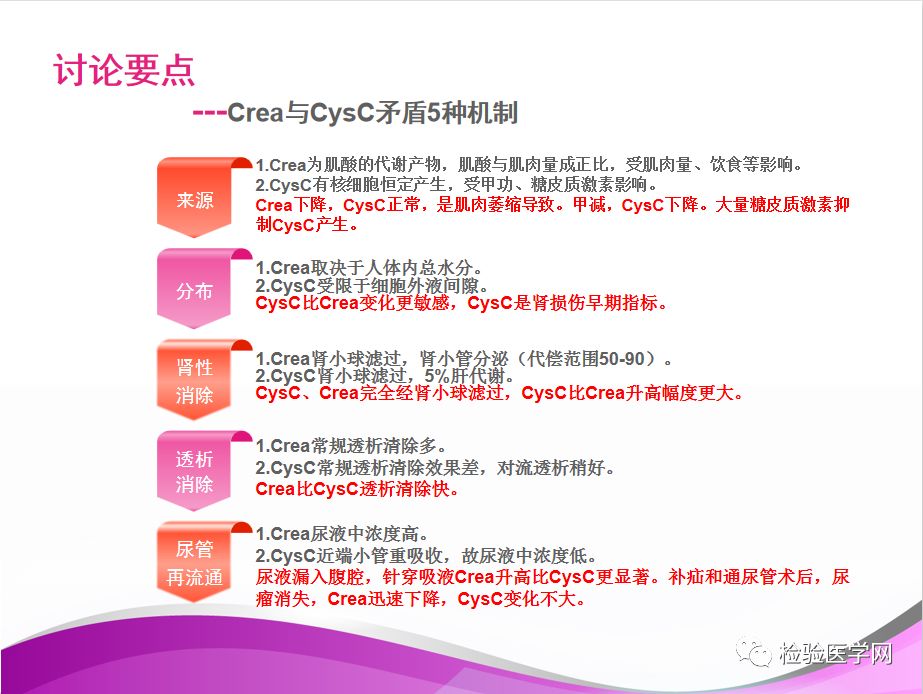 讨论要点

---Crea与CysC矛盾5种机制

来源

1.Crea为肌酸的代谢产物，肌酸与肌肉量成正比，受肌肉量、饮食等影响。
2.CysC有核细胞恒定产生，受甲功、糖皮质激素影响。
Crea下降，CysC正常，是肌肉萎缩导致。甲减，CysC下降。大量糖皮质激素抑制CysC产生。

分布

1.Crea取决于人体内总水分。
2.CysC受限于细胞外液间隙。
CysC比Crea变化更敏感，CysC是肾损伤早期指标。

肾性消除

1.Crea肾小球滤过，肾小管分泌（代偿范围50-90）。
2.CysC肾小球滤过，5%肝代谢。
CysC、Crea完全经肾小球滤过，CysC比Crea升高幅度更大。

透析消除

1.Crea常规透析清除多。
2.CysC常规透析清除效果差，对流透析稍好。
Crea比CysC透析清除快。

尿管再流通

1.Crea尿液中浓度高。
2.CysC近端小管重吸收，故尿液中浓度低。
尿液漏入腹腔，针穿吸液Crea升高比CysC更显著。补疝和通尿管术后，尿瘤消失，Crea迅速下降，CysC变化不大。

检验医学网